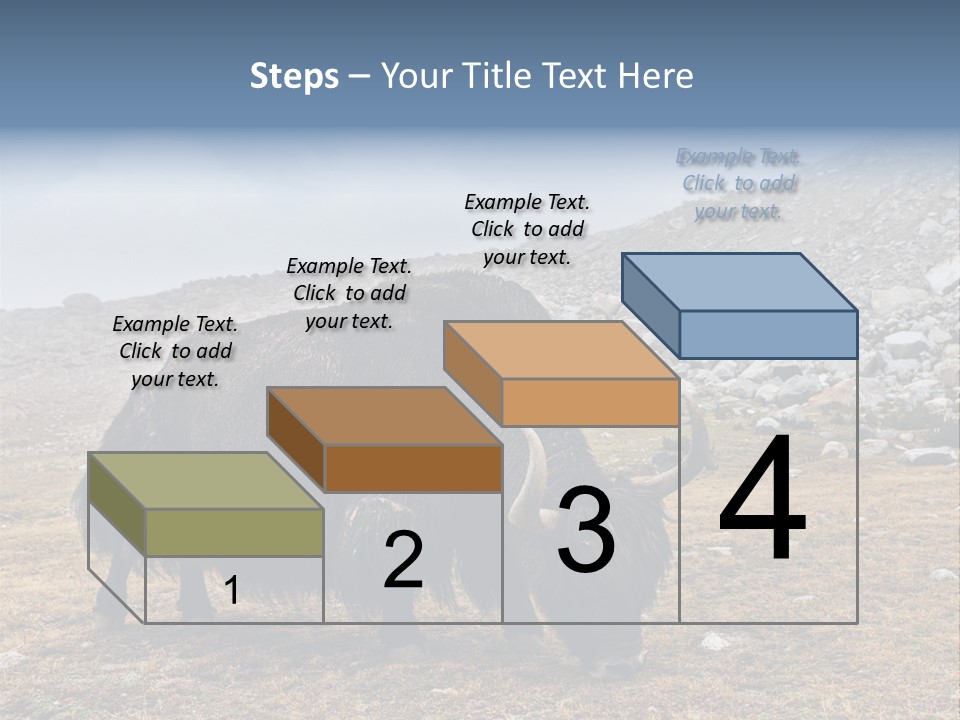 Steps – Your Title Text Here

Example Text. Click to add your text.

Example Text. Click to add your text.

Example Text. Click to add your text.

Example Text. Click to add your text.

1

2

3

4